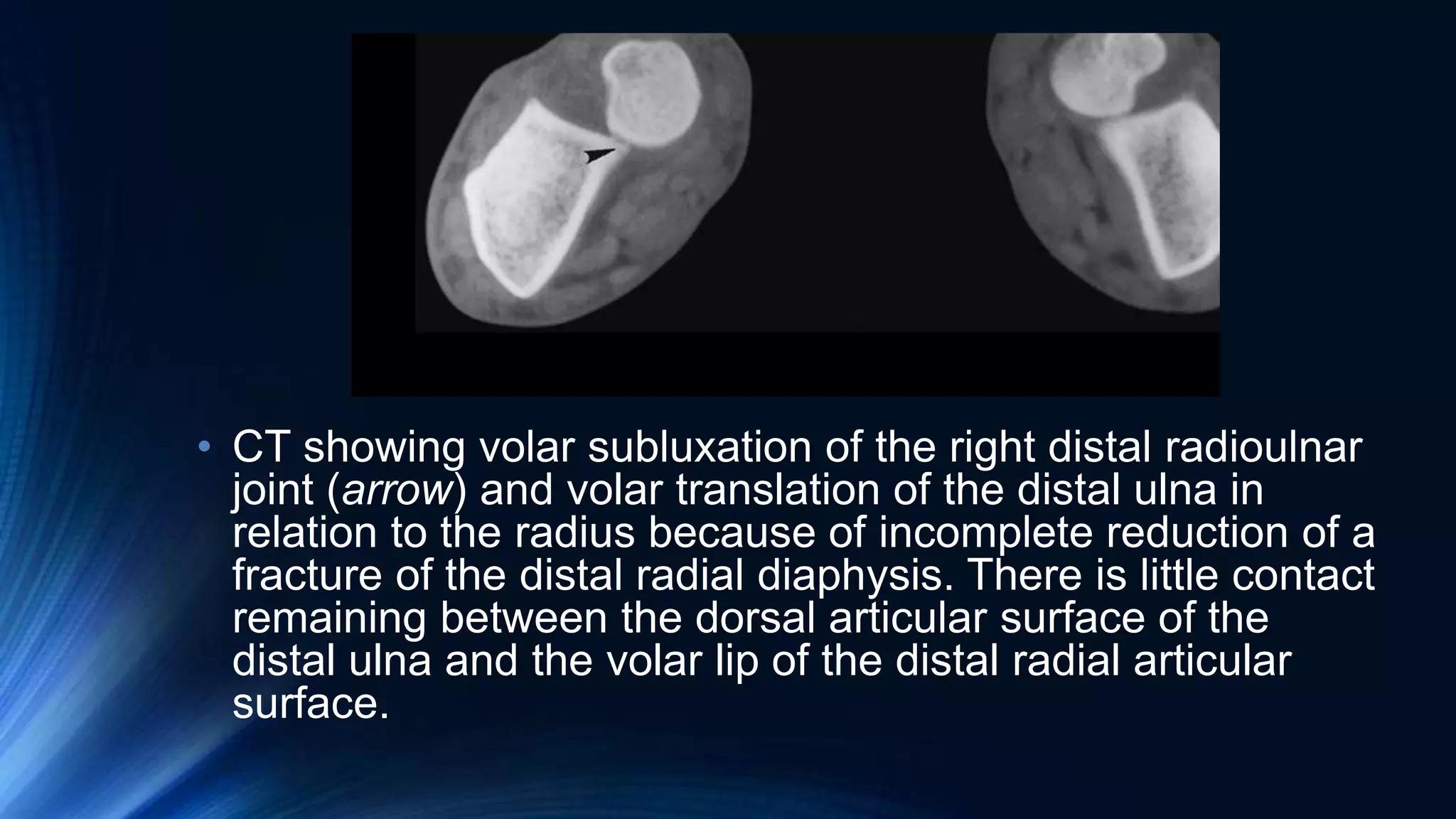 • CT showing volar subluxation of the right distal radioulnar joint (arrow) and volar translation of the distal ulna in relation to the radius because of incomplete reduction of a fracture of the distal radial diaphysis. There is little contact remaining between the dorsal articular surface of the distal ulna and the volar lip of the distal radial articular surface.